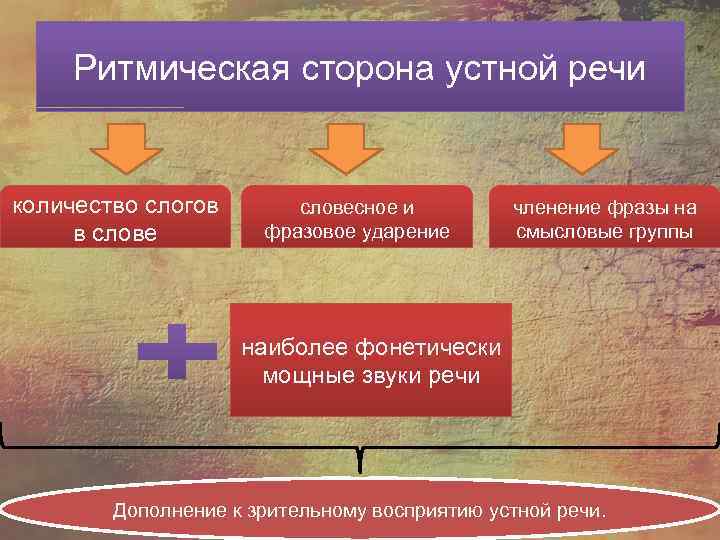 Ритмическая сторона устной речи

количество слогов в слове

словесное и фразовое ударение

членение фразы на смысловые группы

наиболее фонетически мощные звуки речи

Дополнение к зрительному восприятию устной речи.